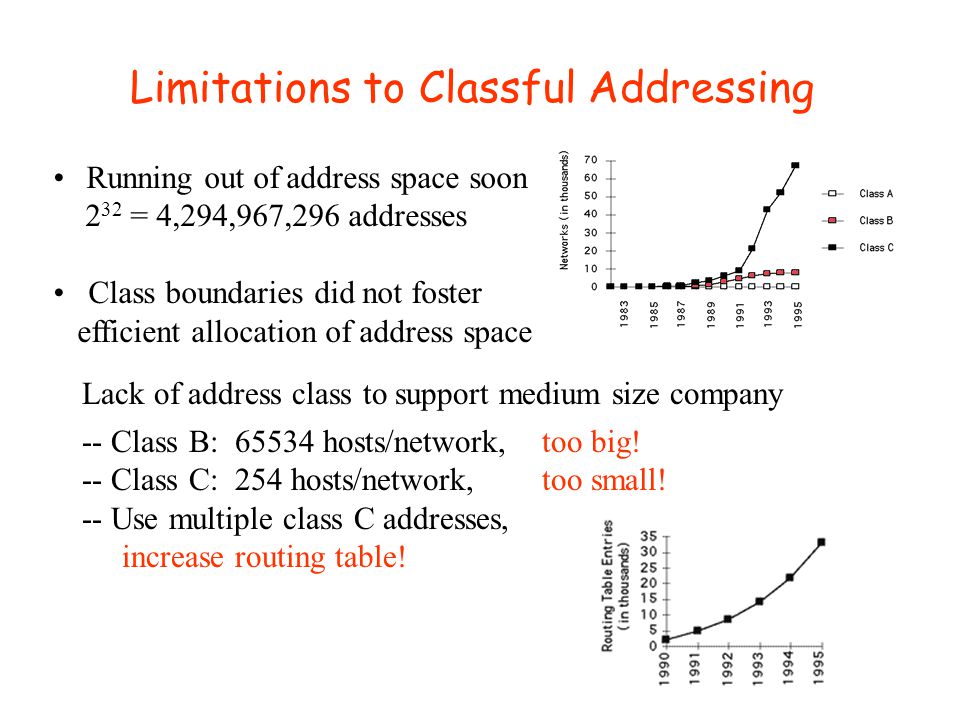 Limitations to Classful Addressing

• Running out of address space soon
$2^{32}$ = 4,294,967,296 addresses

• Class boundaries did not foster efficient allocation of address space

Networks (in thousands)
70
60
50
40
30
20
10
0
1983
1985
1987
1989
1991
1993
1995
Class A
Class B
Class C

Lack of address class to support medium size company

-- Class B: 65534 hosts/network, too big!
-- Class C: 254 hosts/network, too small!
-- Use multiple class C addresses,
increase routing table!

Routing Table Entries (in thousands)
35
30
25
20
15
10
5
0
1990
1991
1992
1993
1994
1995